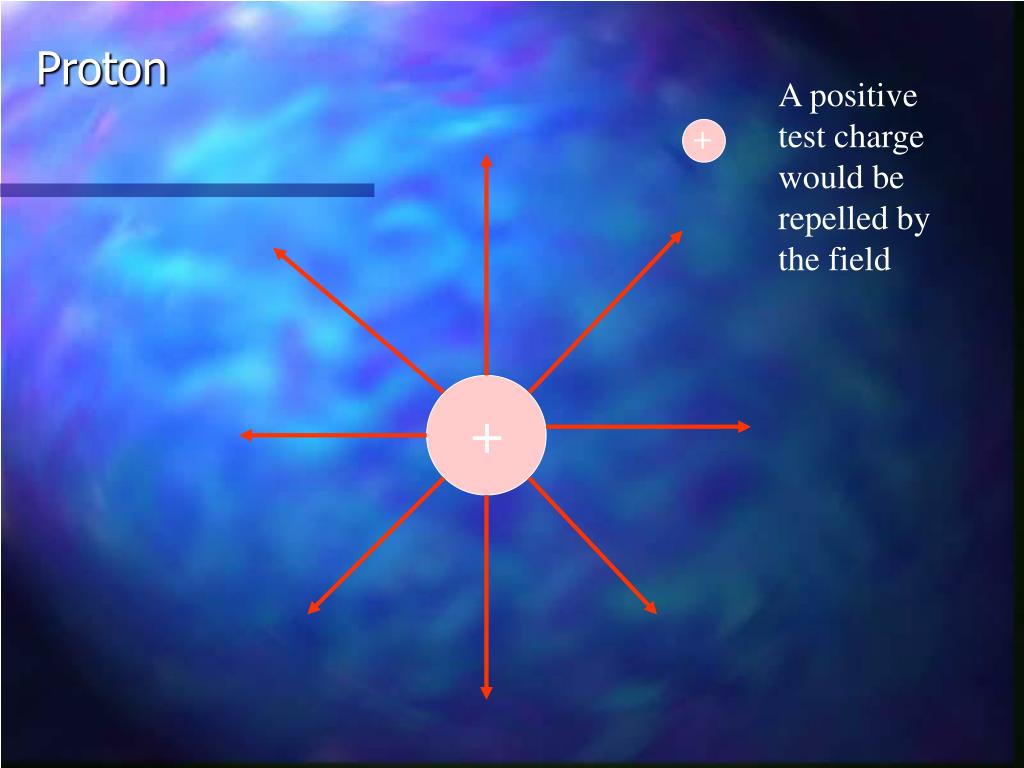 Proton

+

A positive test charge would be repelled by the field

+